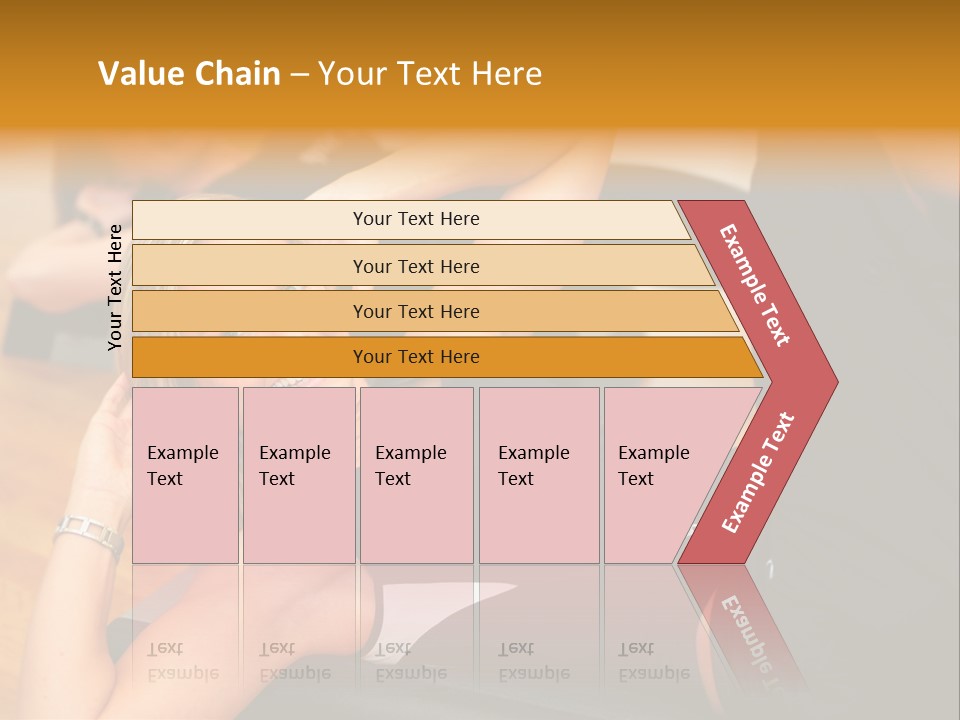 Value Chain – Your Text Here

Your Text Here

Your Text Here

Your Text Here

Your Text Here

Your Text Here

Example Text

Example Text

Example Text

Example Text

Example Text

Example Text

Example Text